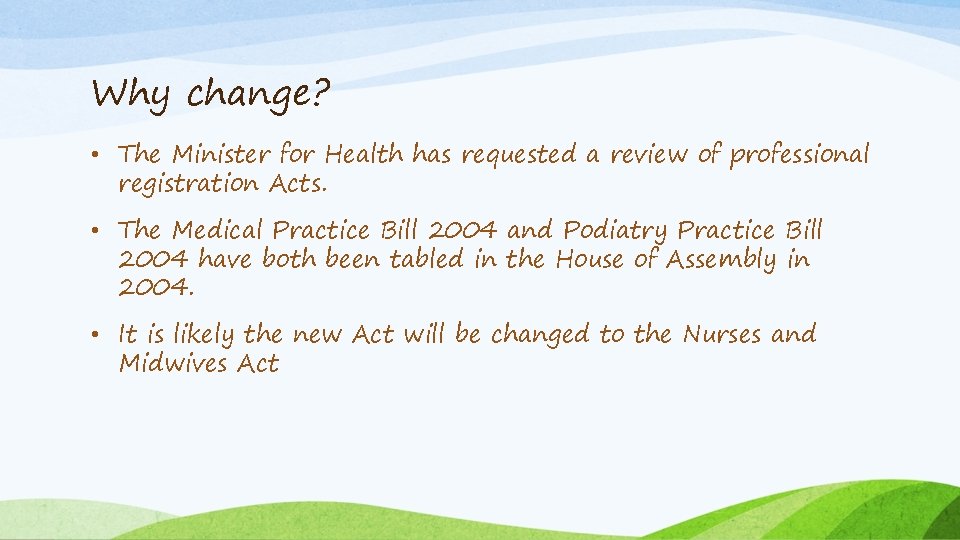 Why change?

• The Minister for Health has requested a review of professional registration Acts.

• The Medical Practice Bill 2004 and Podiatry Practice Bill 2004 have both been tabled in the House of Assembly in 2004.

• It is likely the new Act will be changed to the Nurses and Midwives Act